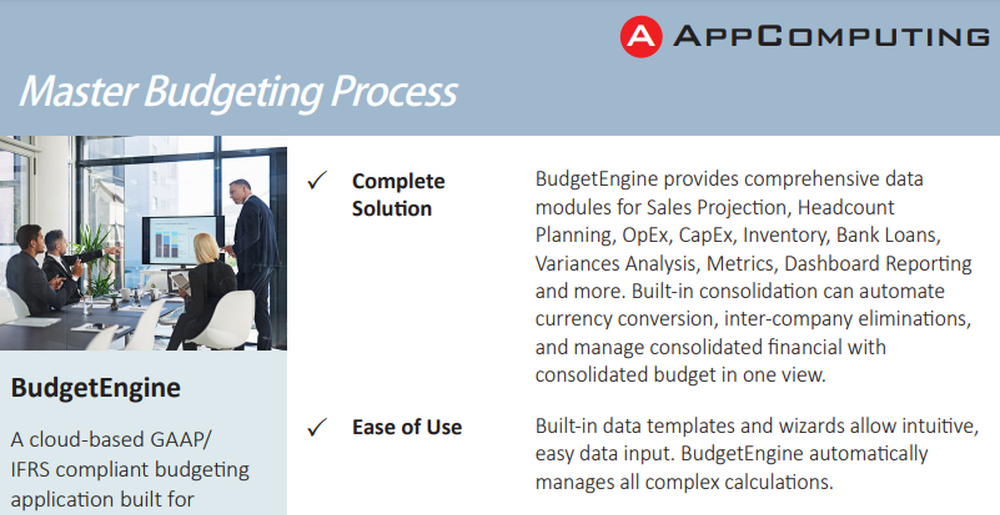 A APPCOMPUTING

Master Budgeting Process

BudgetEngine

A cloud-based GAAP/ IFRS compliant budgeting application built for

✓ Complete Solution

BudgetEngine provides comprehensive data modules for Sales Projection, Headcount Planning, OpEx, CapEx, Inventory, Bank Loans, Variances Analysis, Metrics, Dashboard Reporting and more. Built-in consolidation can automate currency conversion, inter-company eliminations, and manage consolidated financial with consolidated budget in one view.

✓ Ease of Use

Built-in data templates and wizards allow intuitive, easy data input. BudgetEngine automatically manages all complex calculations.